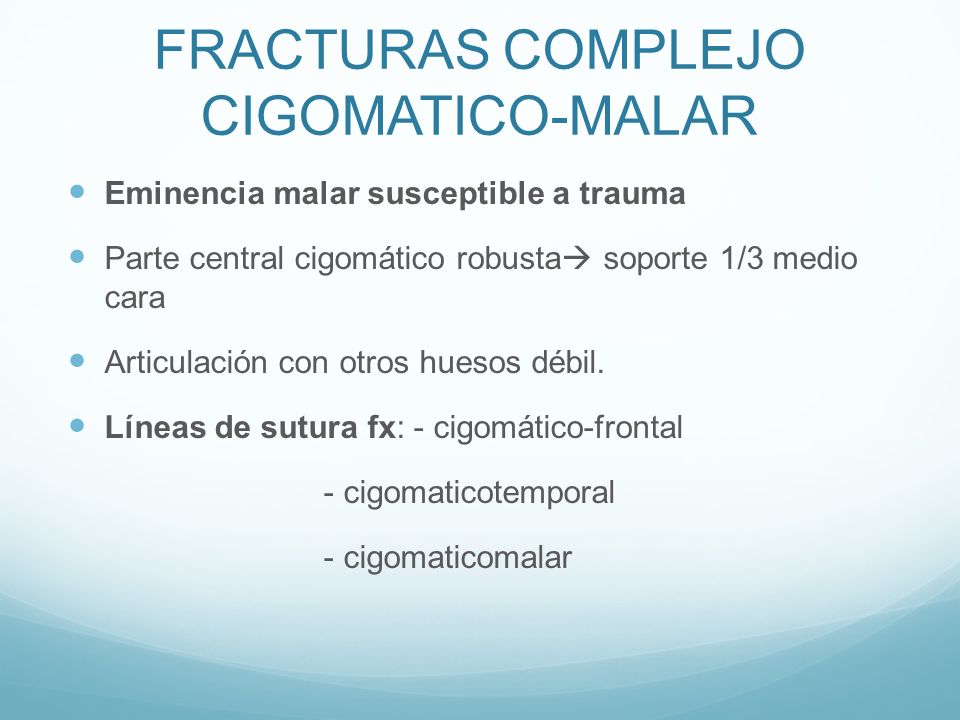 FRACTURAS COMPLEJO CIGOMATICO-MALAR

- Eminencia malar susceptible a trauma
- Parte central cigomático robusta→ soporte 1/3 medio cara
- Articulación con otros huesos débil.
- Líneas de sutura fx: - cigomático-frontal

- cigomaticotemporal

- cigomaticomalar